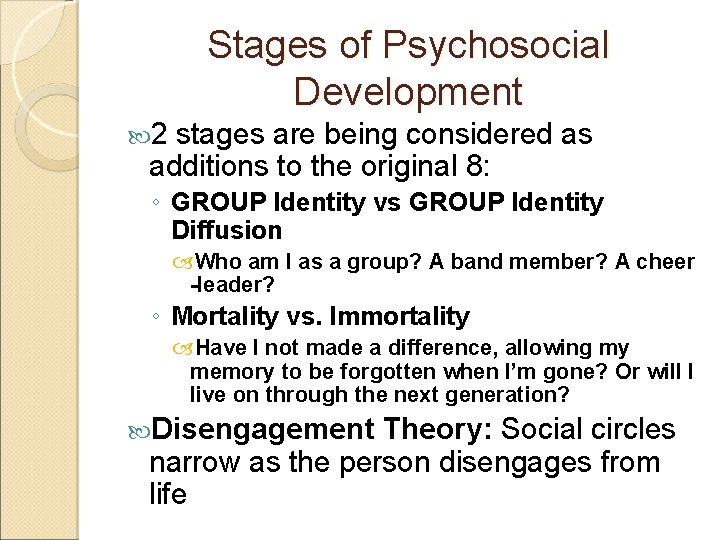 Stages of Psychosocial Development

2 stages are being considered as additions to the original 8:

◦ GROUP Identity vs GROUP Identity Diffusion

Who am I as a group? A band member? A cheer -leader?

◦ Mortality vs. Immortality

Have I not made a difference, allowing my memory to be forgotten when I'm gone? Or will I live on through the next generation?

Disengagement Theory: Social circles narrow as the person disengages from life